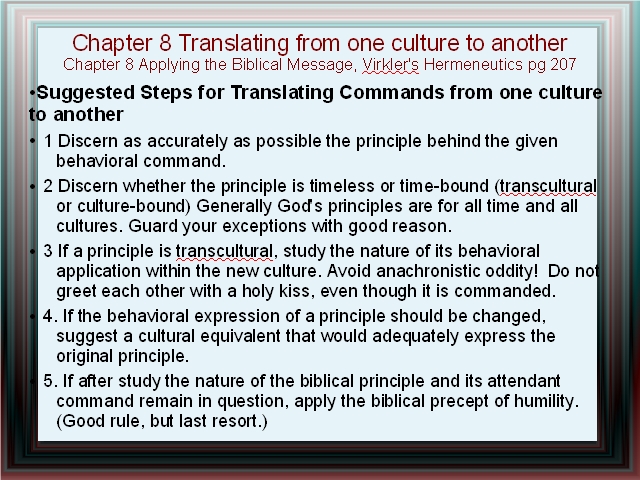 Chapter 8 Translating from one culture to another
Chapter 8 Applying the Biblical Message, Virkler's Hermeneutics pg 207

•Suggested Steps for Translating Commands from one culture to another

• 1 Discern as accurately as possible the principle behind the given behavioral command.

• 2 Discern whether the principle is timeless or time-bound (transcultural or culture-bound) Generally God's principles are for all time and all cultures. Guard your exceptions with good reason.

• 3 If a principle is transcultural, study the nature of its behavioral application within the new culture. Avoid anachronistic oddity! Do not greet each other with a holy kiss, even though it is commanded.

• 4. If the behavioral expression of a principle should be changed, suggest a cultural equivalent that would adequately express the original principle.

• 5. If after study the nature of the biblical principle and its attendant command remain in question, apply the biblical precept of humility. (Good rule, but last resort.)